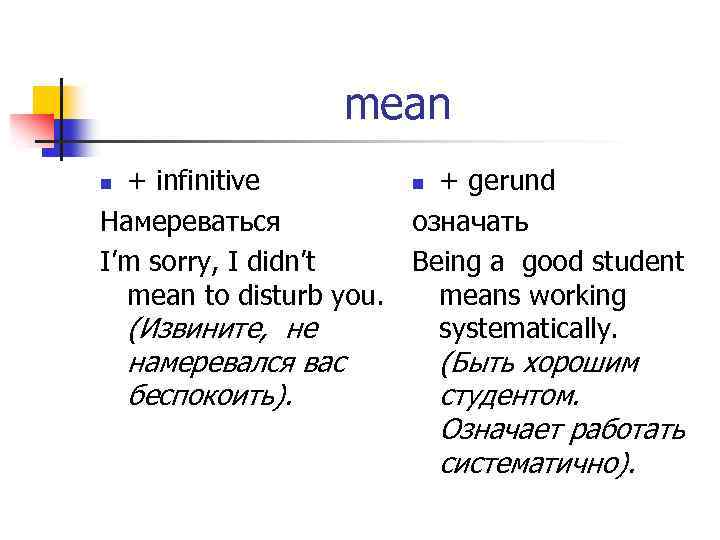 mean

+ infinitive

Намереваться

I'm sorry, I didn't mean to disturb you. (Извините, не намеревался вас беспокоить).

+ gerund

означать

Being a good student means working systematically. (Быть хорошим студентом. Означает работать систематично).